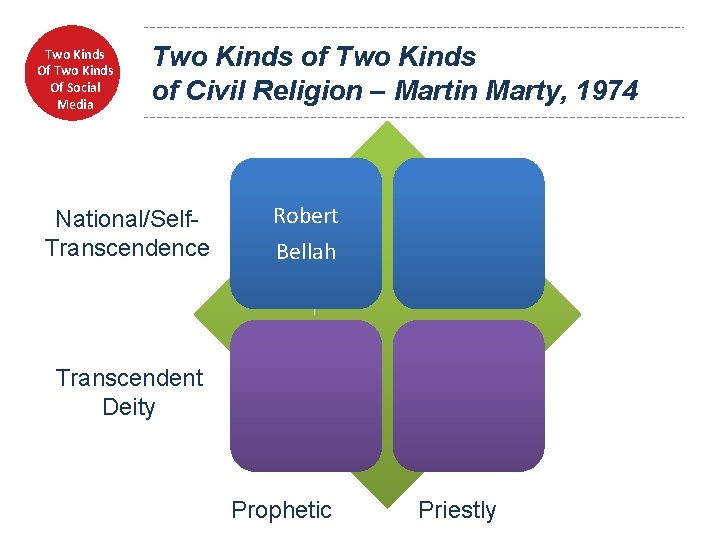 Two Kinds Of Two Kinds Of Social Media

Two Kinds of Two Kinds of Civil Religion – Martin Marty, 1974

National/Self-Transcendence

Robert Bellah

Transcendent Deity

Prophetic

Priestly